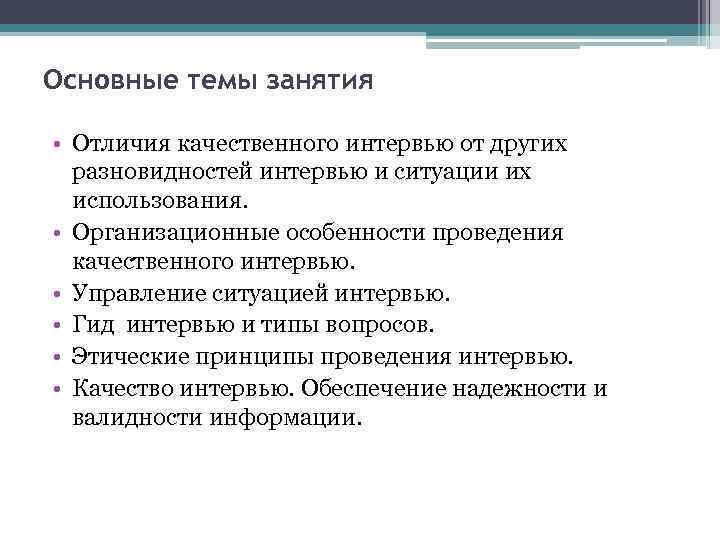 Основные темы занятия

• Отличия качественного интервью от других разновидностей интервью и ситуации их использования.
• Организационные особенности проведения качественного интервью.
• Управление ситуацией интервью.
• Гид интервью и типы вопросов.
• Этические принципы проведения интервью.
• Качество интервью. Обеспечение надежности и валидности информации.